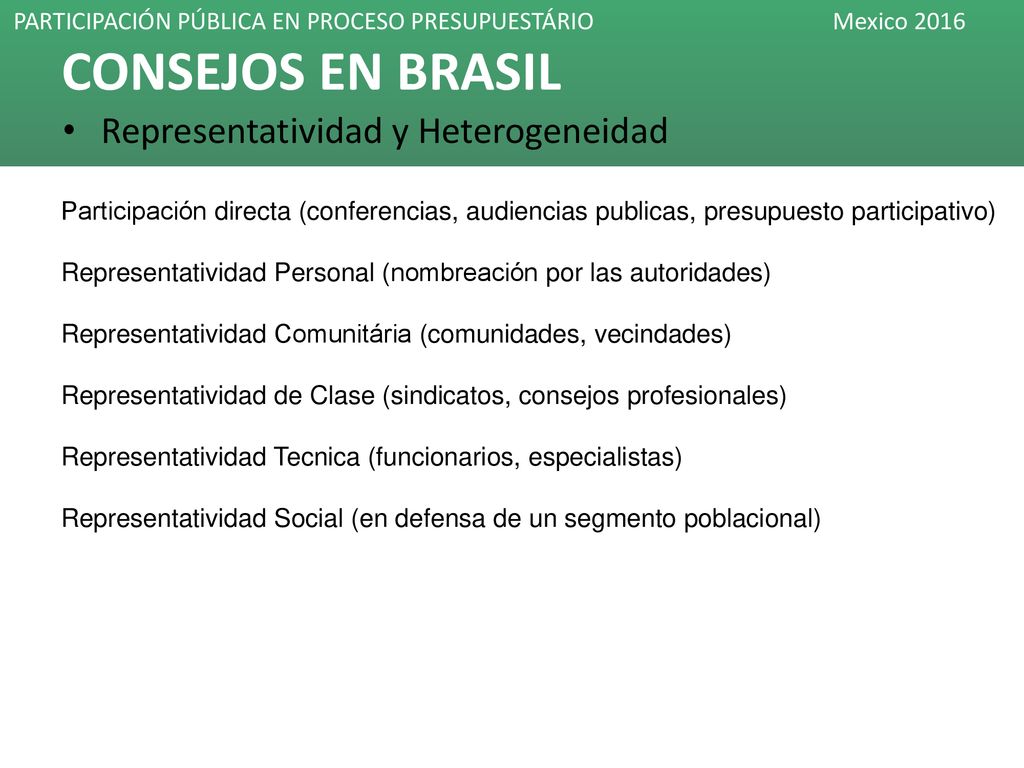 PARTICIPACIÓN PÚBLICA EN PROCESO PRESUPUESTÁRIO Mexico 2016

CONSEJOS EN BRASIL

• Representatividad y Heterogeneidad

Participación directa (conferencias, audiencias publicas, presupuesto participativo)

Representatividad Personal (nombreación por las autoridades)

Representatividad Comunitária (comunidades, vecindades)

Representatividad de Clase (sindicatos, consejos profesionales)

Representatividad Tecnica (funcionarios, especialistas)

Representatividad Social (en defensa de un segmento poblacional)